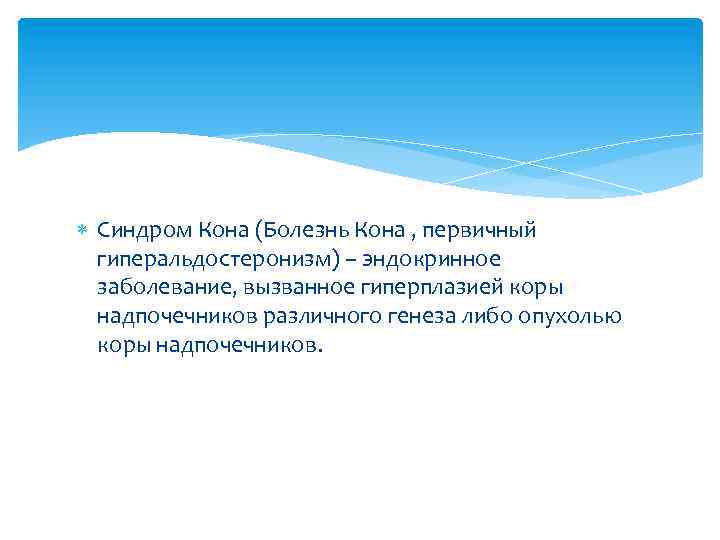 Синдром Кона (Болезнь Кона , первичный гиперальдостеронизм) – эндокринное заболевание, вызванное гиперплазией коры надпочечников различного генеза либо опухолью коры надпочечников.